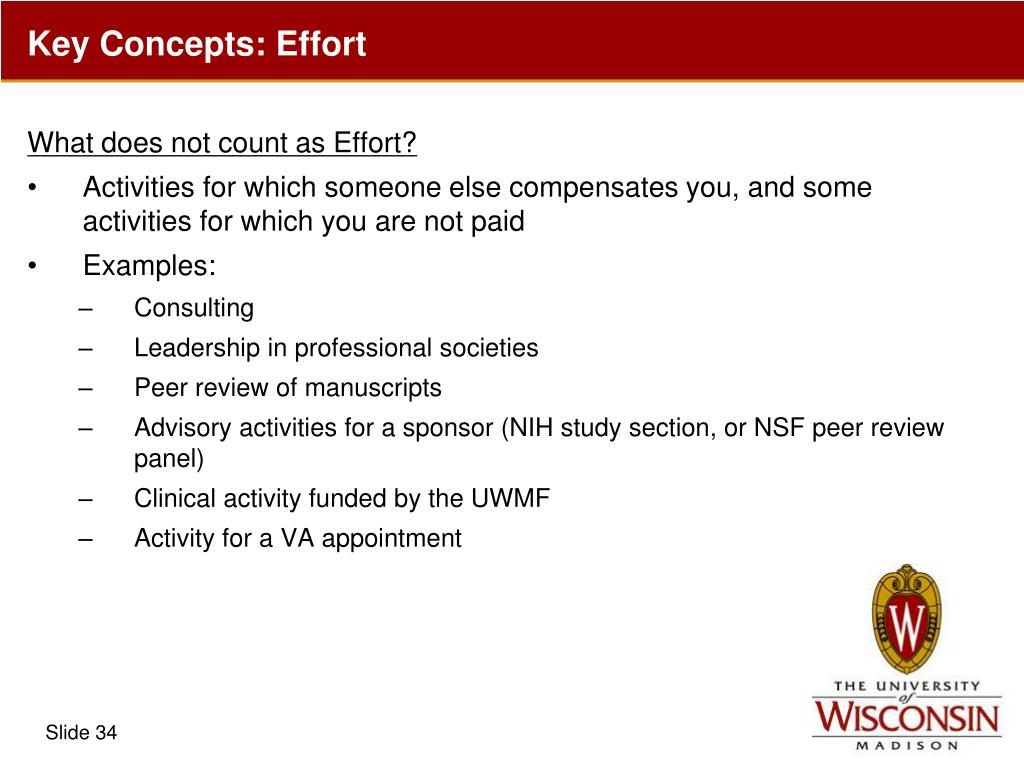 Key Concepts: Effort

What does not count as Effort?

• Activities for which someone else compensates you, and some activities for which you are not paid
• Examples:
– Consulting
– Leadership in professional societies
– Peer review of manuscripts
– Advisory activities for a sponsor (NIH study section, or NSF peer review panel)
– Clinical activity funded by the UWMF
– Activity for a VA appointment

W

THE UNIVERSITY of WISCONSIN MADISON

Slide 34